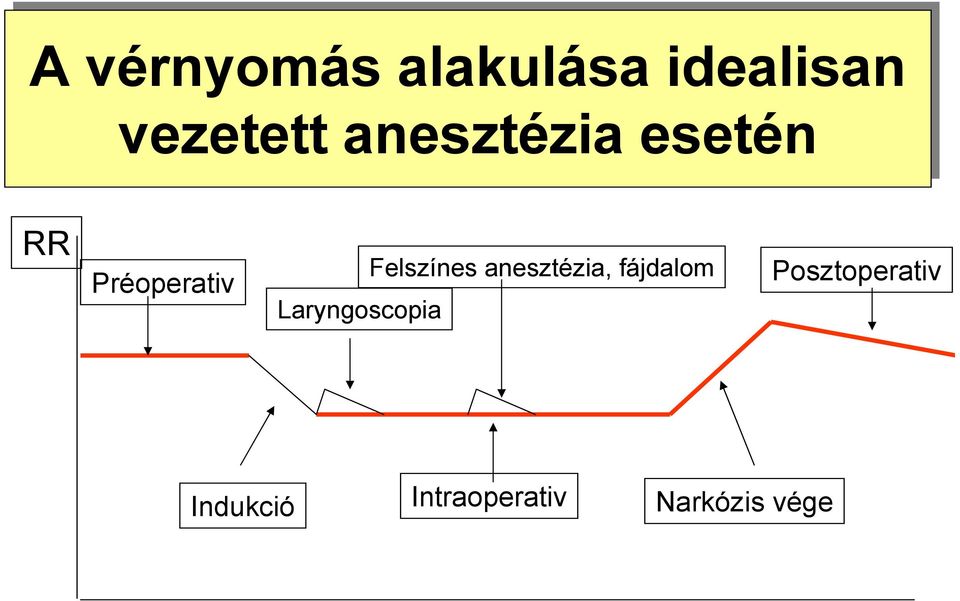 A vérnyomás alakulása idealisan vezetett anesztézia esetén

RR

Préoperativ

Laryngoscopia

Felszínes anesztézia, fájdalom

Posztoperativ

Indukció

Intraoperativ

Narkózis vége